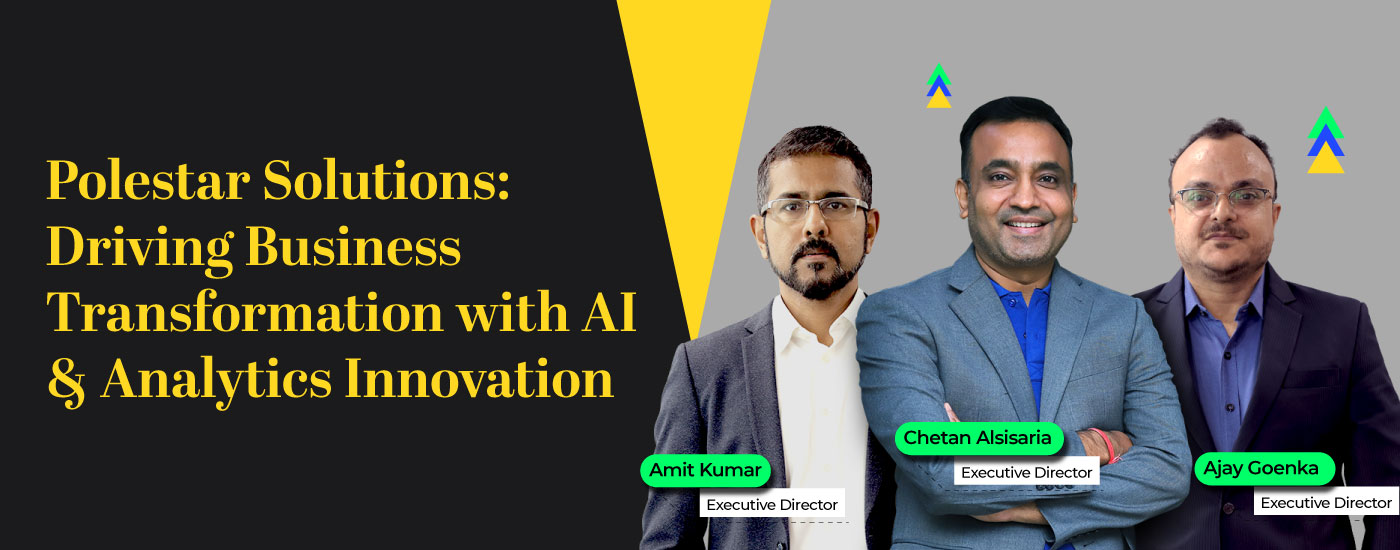 Polestar Solutions: Driving Business Transformation with AI & Analytics Innovation

Amit Kumar
Executive Director

Chetan Alsisaria
Executive Director

Ajay Goenka
Executive Director